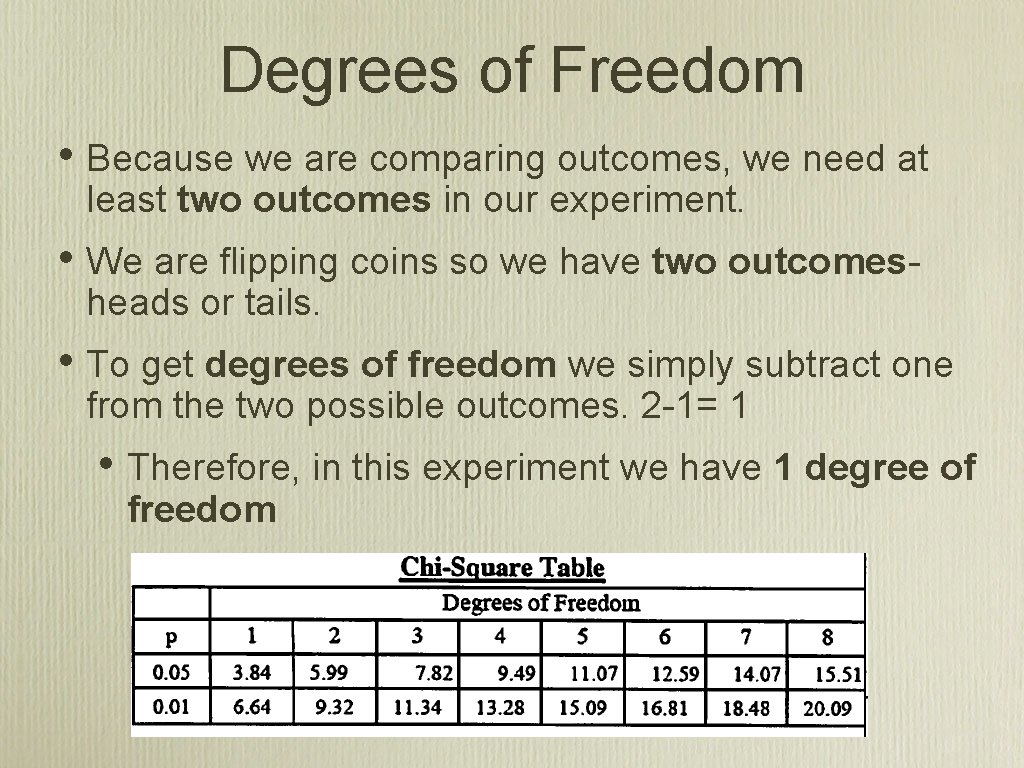 Degrees of Freedom

• Because we are comparing outcomes, we need at least two outcomes in our experiment.

• We are flipping coins so we have two outcomes- heads or tails.

• To get degrees of freedom we simply subtract one from the two possible outcomes. 2-1= 1

• Therefore, in this experiment we have 1 degree of freedom

Chi-Square Table

| | Degrees of Freedom | | | | | | | |
|---|---|---|---|---|---|---|---|---|
| p | 1 | 2 | 3 | 4 | 5 | 6 | 7 | 8 |
| 0.05 | 3.84 | 5.99 | 7.82 | 9.49 | 11.07 | 12.59 | 14.07 | 15.51 |
| 0.01 | 6.64 | 9.32 | 11.34 | 13.28 | 15.09 | 16.81 | 18.48 | 20.09 |